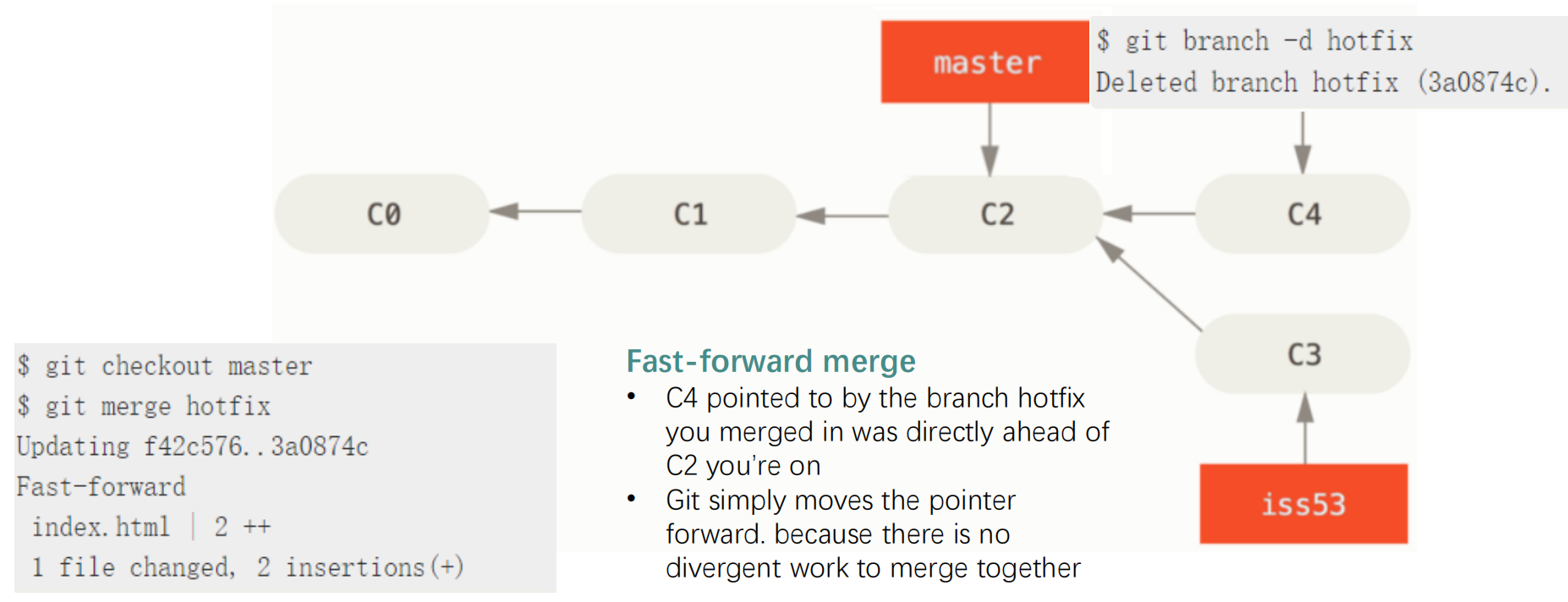 master

$ git branch -d hotfix
Deleted branch hotfix (3a0874c).

C0

C1

C2

C4

C3

iss53

$ git checkout master
$ git merge hotfix
Updating f42c576..3a0874c
Fast-forward
 index.html | 2 ++
 1 file changed, 2 insertions(+)

Fast-forward merge
• C4 pointed to by the branch hotfix you merged in was directly ahead of C2 you're on
• Git simply moves the pointer forward. because there is no divergent work to merge together